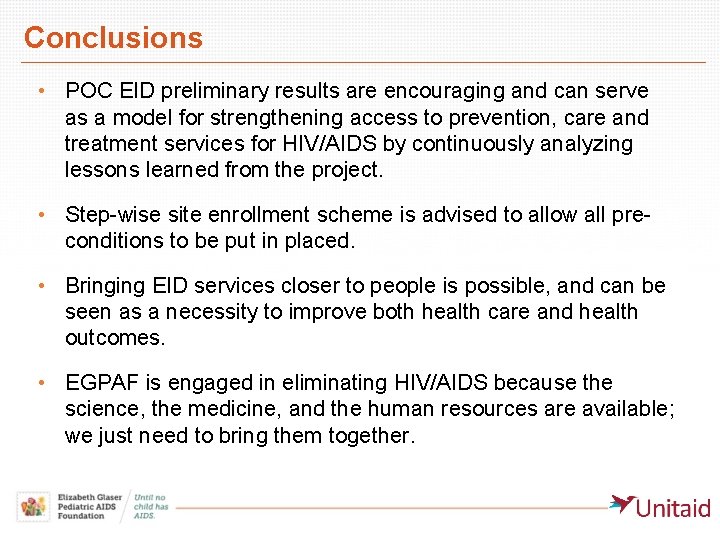 Conclusions

• POC EID preliminary results are encouraging and can serve as a model for strengthening access to prevention, care and treatment services for HIV/AIDS by continuously analyzing lessons learned from the project.

• Step-wise site enrollment scheme is advised to allow all pre-conditions to be put in placed.

• Bringing EID services closer to people is possible, and can be seen as a necessity to improve both health care and health outcomes.

• EGPAF is engaged in eliminating HIV/AIDS because the science, the medicine, and the human resources are available; we just need to bring them together.

Elizabeth Glaser Pediatric AIDS Foundation

Until no child has AIDS.

Unitaid